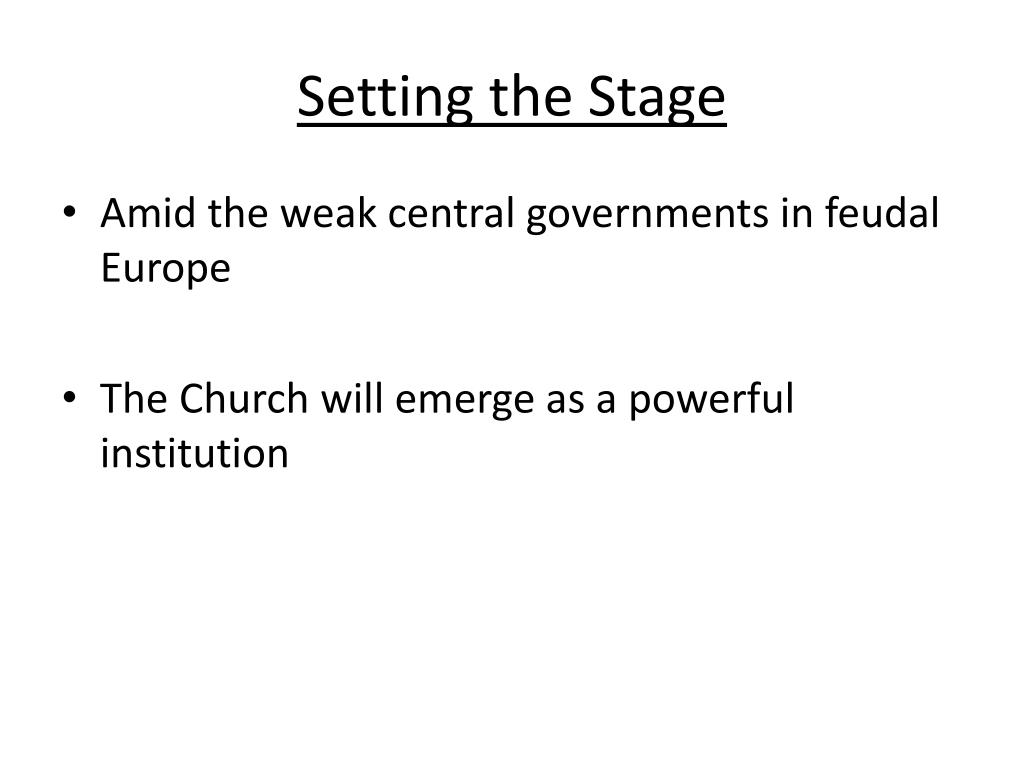 Setting the Stage

• Amid the weak central governments in feudal Europe

• The Church will emerge as a powerful institution